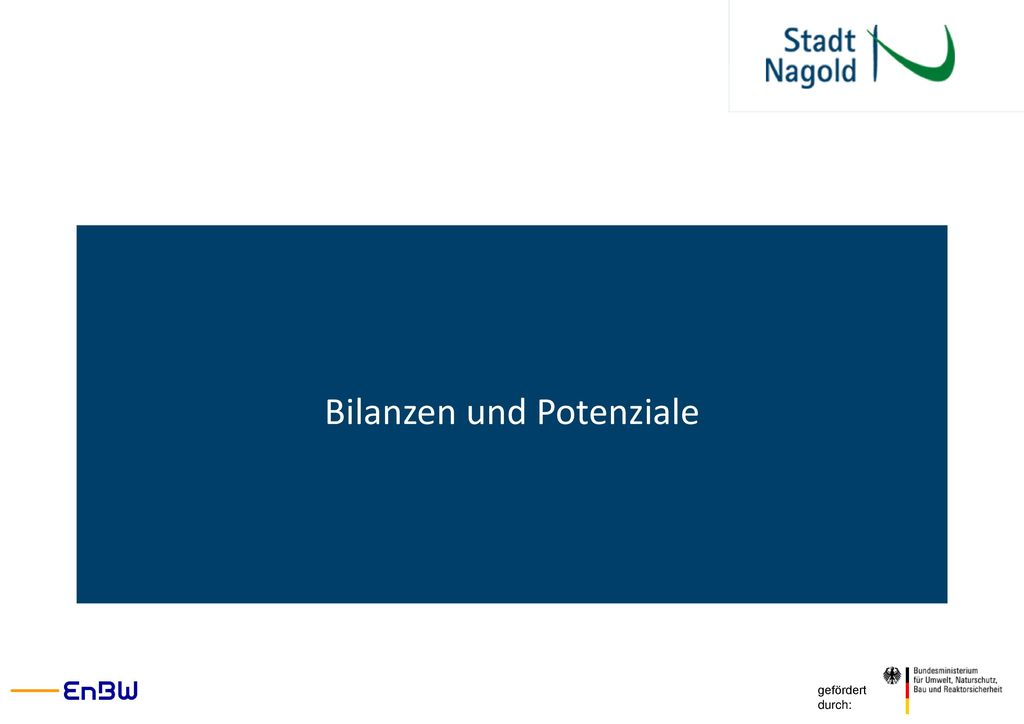 Stadt Nagold

Bilanzen und Potenziale

EnBW

gefördert durch:

Bundesministerium für Umwelt, Naturschutz, Bau und Reaktorsicherheit